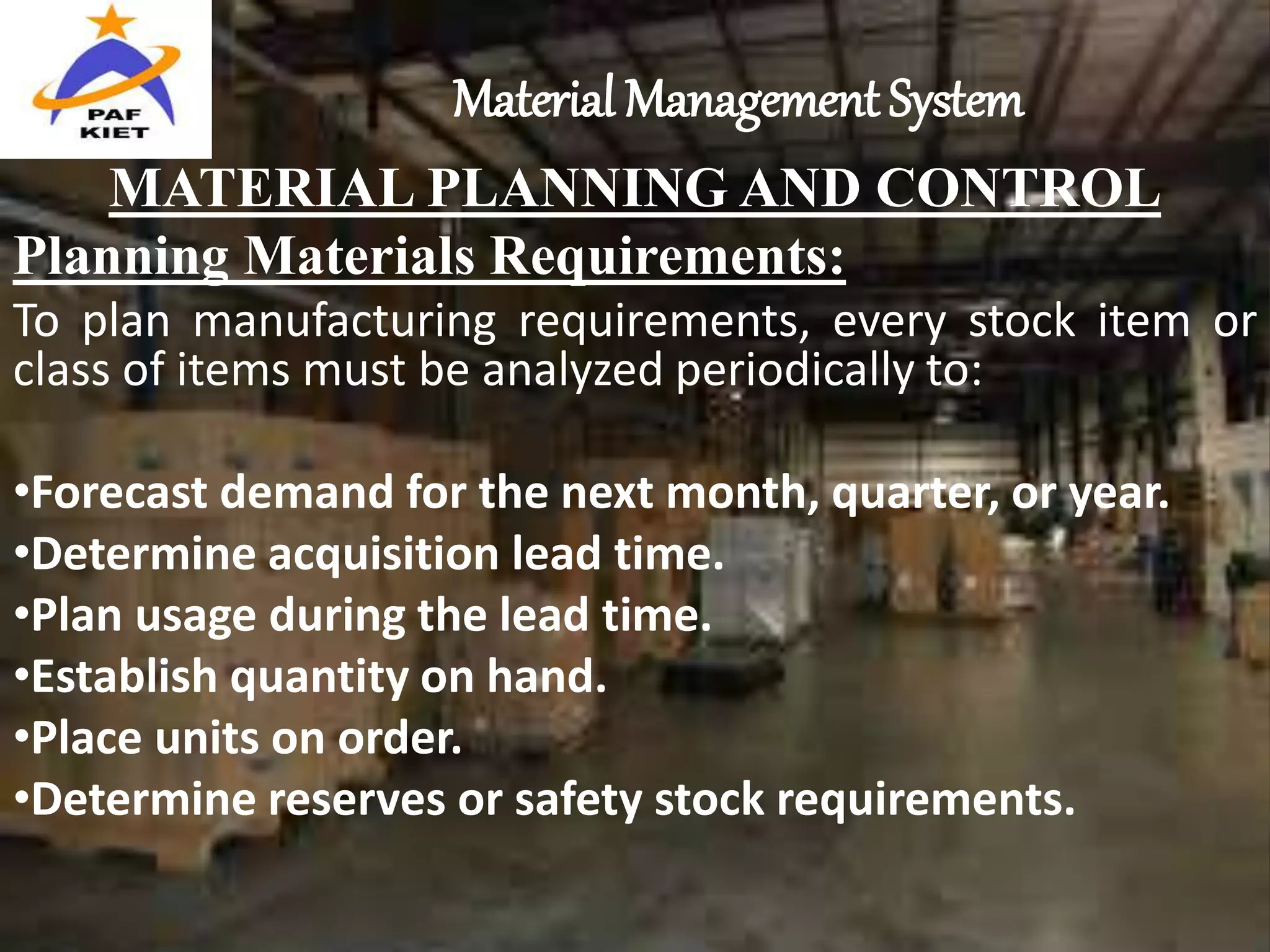 PAF
KIET

Material Management System

MATERIAL PLANNING AND CONTROL

Planning Materials Requirements:

To plan manufacturing requirements, every stock item or class of items must be analyzed periodically to:

•Forecast demand for the next month, quarter, or year.
•Determine acquisition lead time.
•Plan usage during the lead time.
•Establish quantity on hand.
•Place units on order.
•Determine reserves or safety stock requirements.